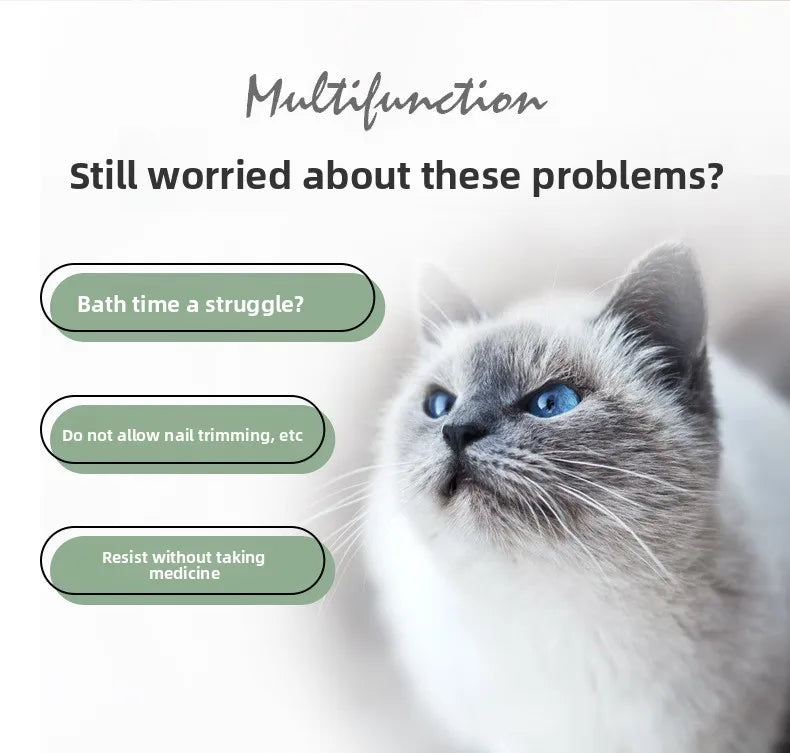 Multifunction

Still worried about these problems?

Bath time a struggle?

Do not allow nail trimming, etc

Resist without taking medicine